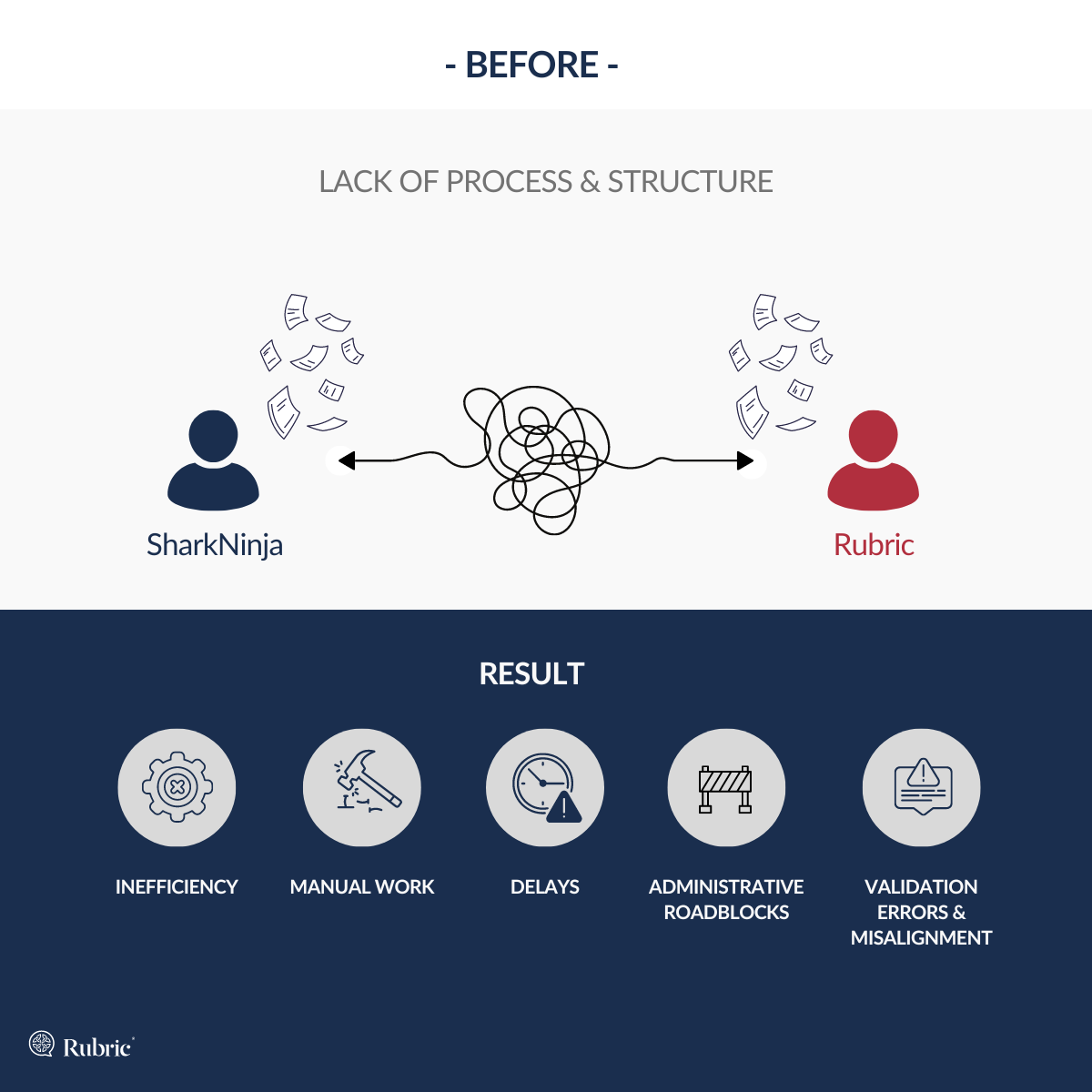 - BEFORE -

LACK OF PROCESS & STRUCTURE

SharkNinja

Rubric

RESULT

INEFFICIENCY

MANUAL WORK

DELAYS

ADMINISTRATIVE ROADBLOCKS

VALIDATION ERRORS & MISALIGNMENT

Rubric